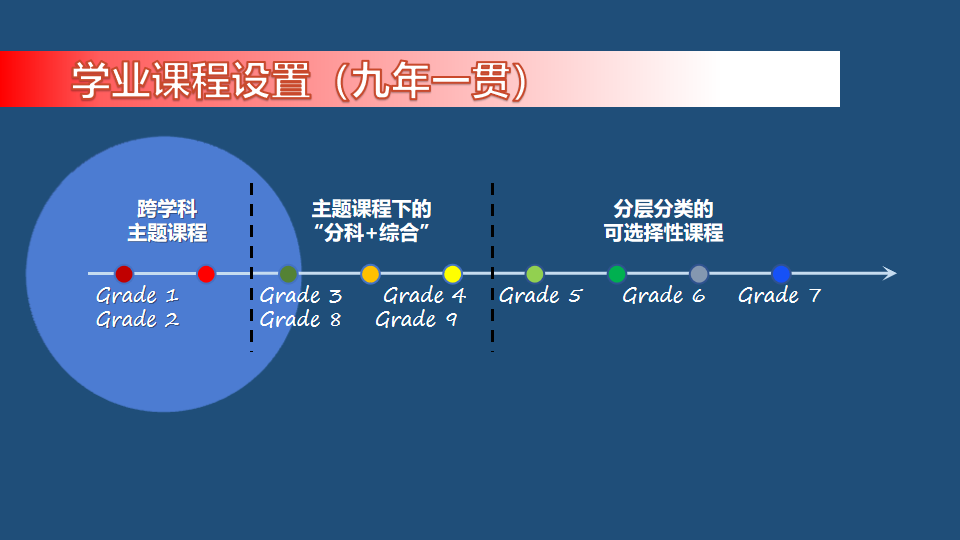 学业课程设置（九年一贯）

跨学科
主题课程

主题课程下的
“分科+综合”

分层分类的
可选择性课程

Grade 1
Grade 2

Grade 3
Grade 8

Grade 4
Grade 9

Grade 5

Grade 6

Grade 7